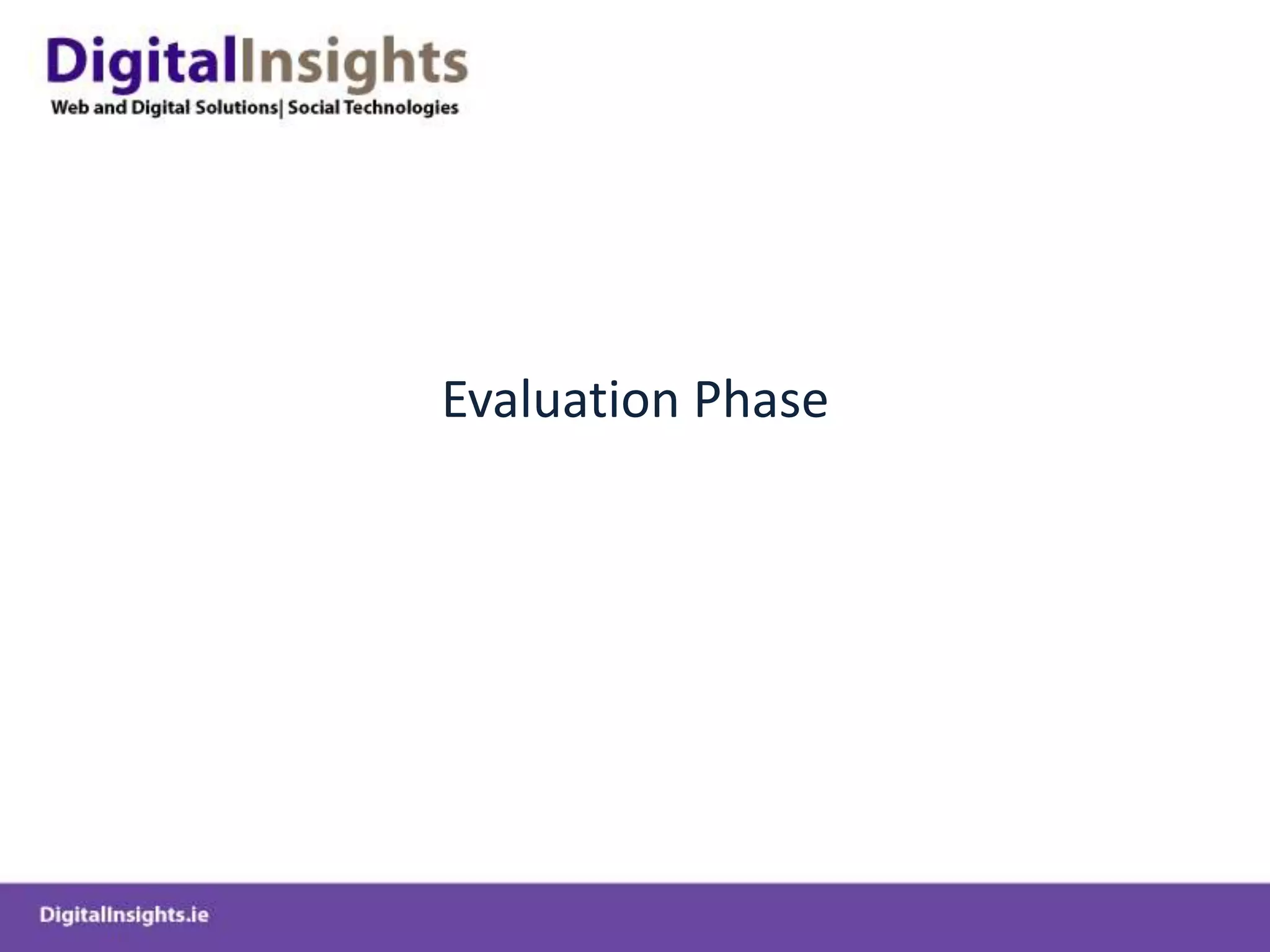 DigitalInsights
Web and Digital Solutions| Social Technologies

Evaluation Phase

DigitalInsights.ie